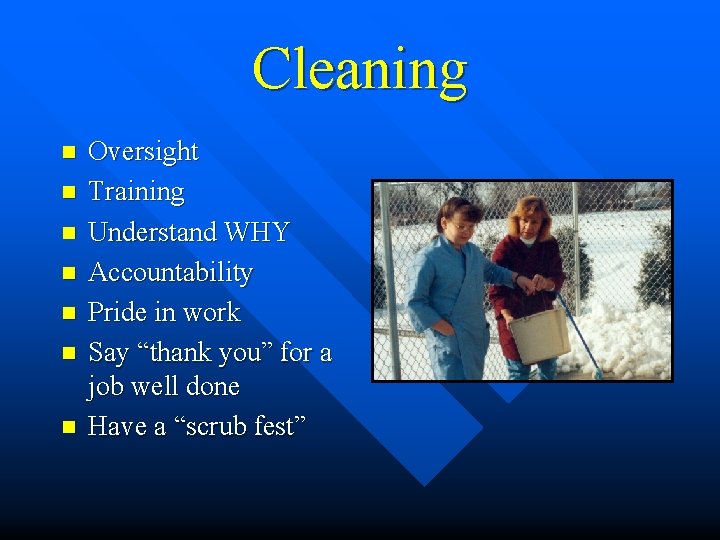 Cleaning

- Oversight
- Training
- Understand WHY
- Accountability
- Pride in work
- Say “thank you” for a job well done
- Have a “scrub fest”